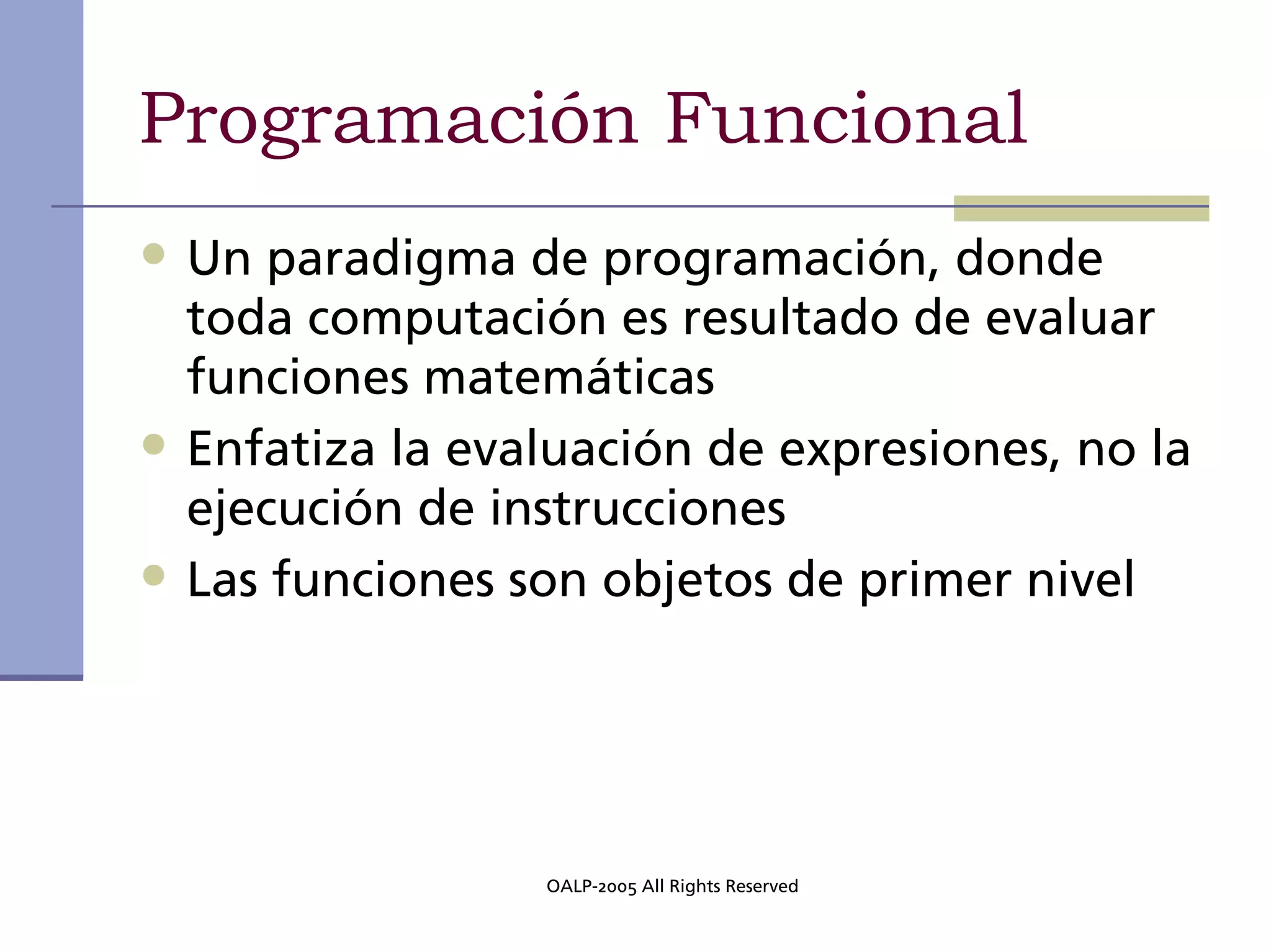 Programación Funcional

- Un paradigma de programación, donde toda computación es resultado de evaluar funciones matemáticas
- Enfatiza la evaluación de expresiones, no la ejecución de instrucciones
- Las funciones son objetos de primer nivel

OALP-2005 All Rights Reserved